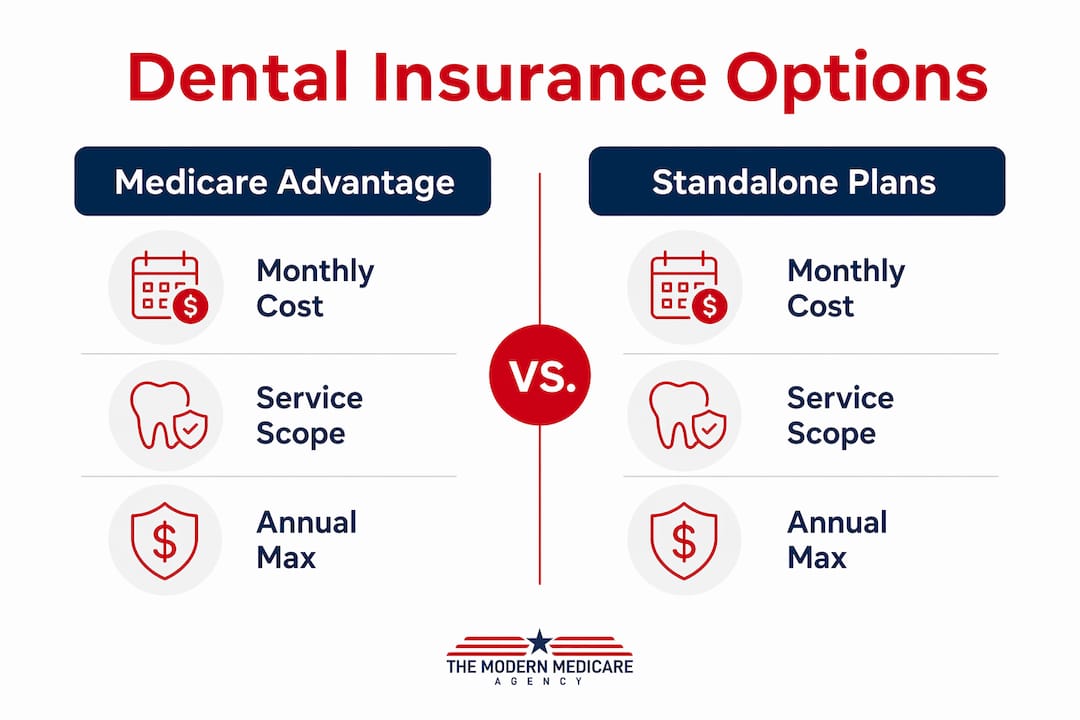 Dental Insurance Options

Medicare Advantage

Monthly Cost

Service Scope

Annual Max

VS.

Standalone Plans

Monthly Cost

Service Scope

Annual Max

THE MODERN MEDICARE
AGENCY